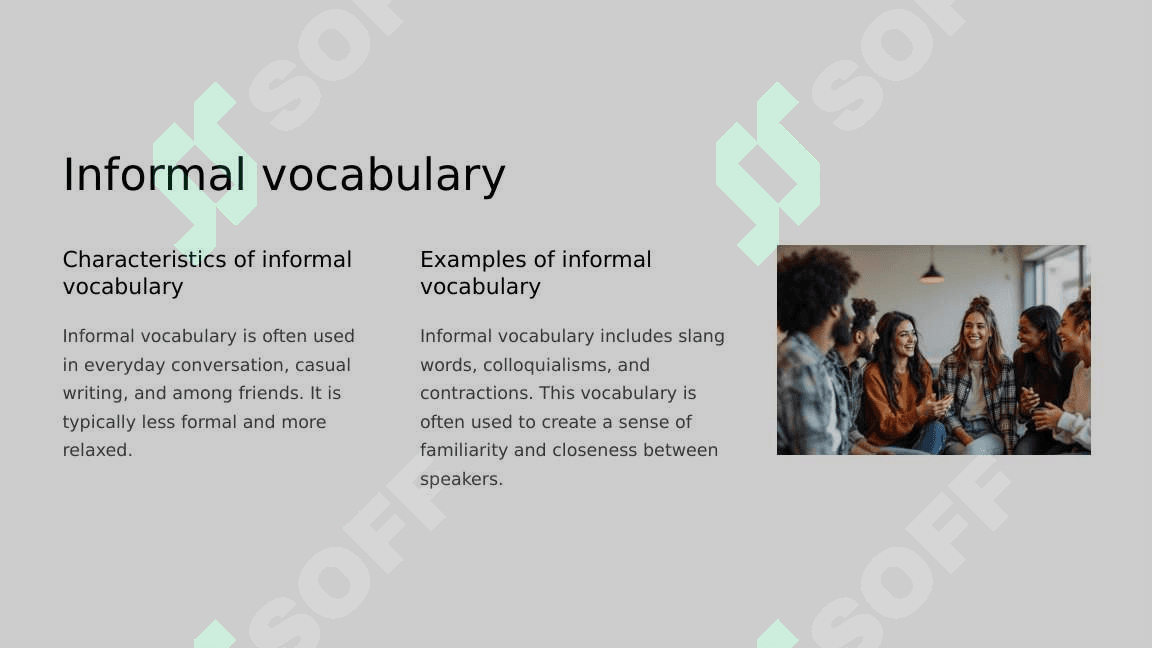 Informal vocabulary

Characteristics of informal vocabulary

Informal vocabulary is often used in everyday conversation, casual writing, and among friends. It is typically less formal and more relaxed.

Examples of informal vocabulary

Informal vocabulary includes slang words, colloquialisms, and contractions. This vocabulary is often used to create a sense of familiarity and closeness between speakers.

SOFF
SOFF
SOFF
SOFF